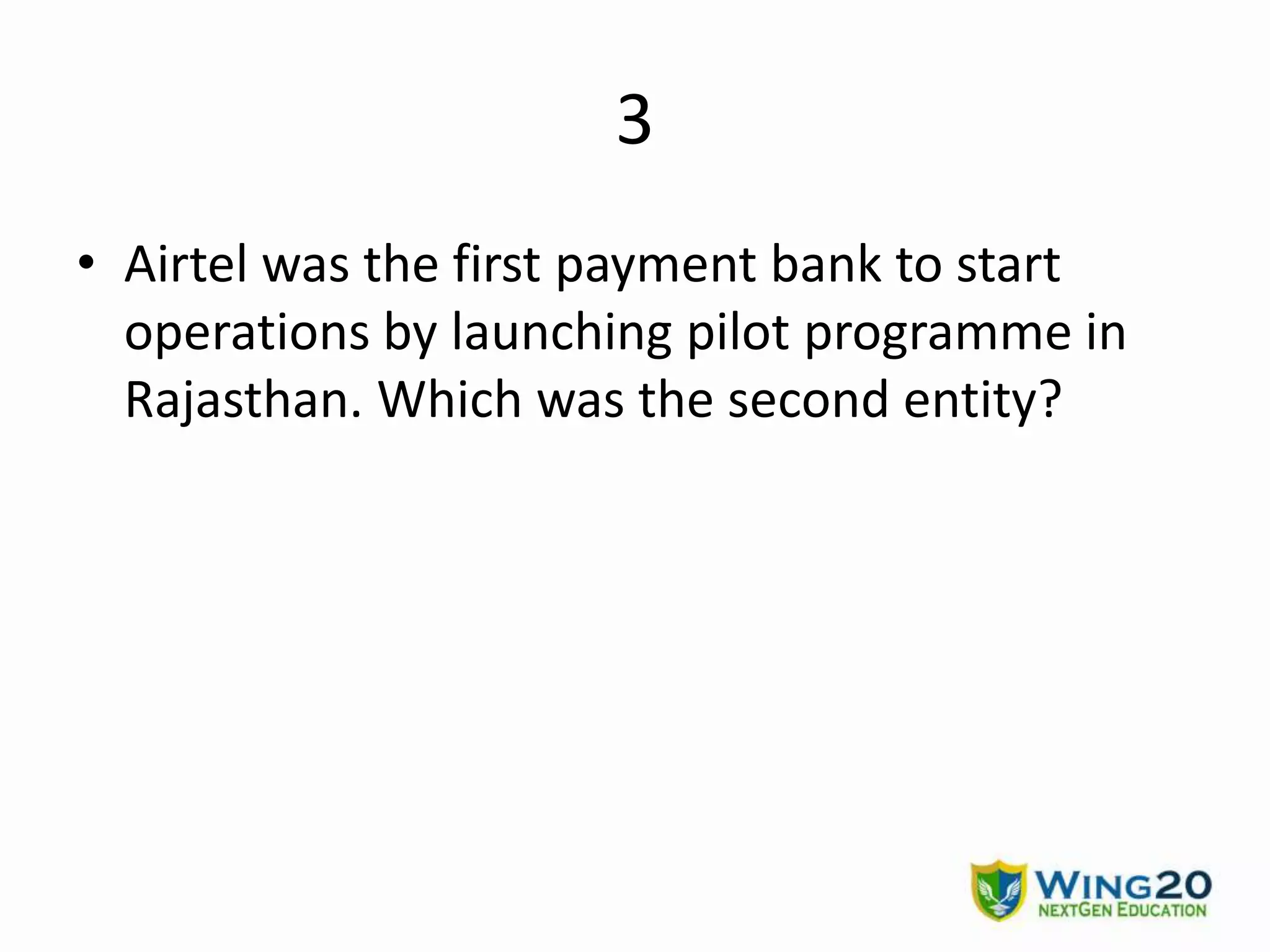 3

• Airtel was the first payment bank to start operations by launching pilot programme in Rajasthan. Which was the second entity?

WING20
NEXTGEN EDUCATION